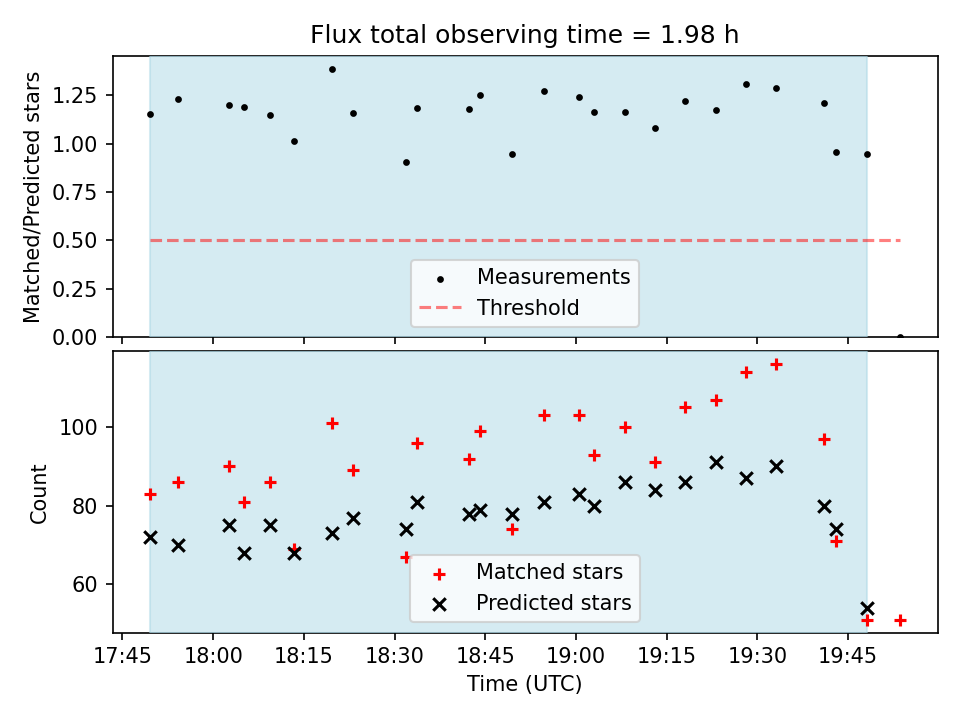 Flux total observing time = 1.98 h

Matched/Predicted stars

1.25
1.00
0.75
0.50
0.25
0.00

Measurements
Threshold

Count

100
80
60

Matched stars
Predicted stars

17:45 18:00 18:15 18:30 18:45 19:00 19:15 19:30 19:45

Time (UTC)